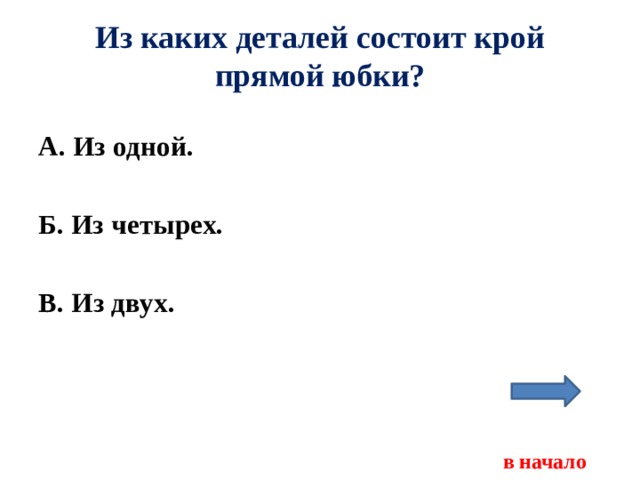 Из каких деталей состоит крой прямой юбки?

А. Из одной.

Б. Из четырех.

В. Из двух.

в начало